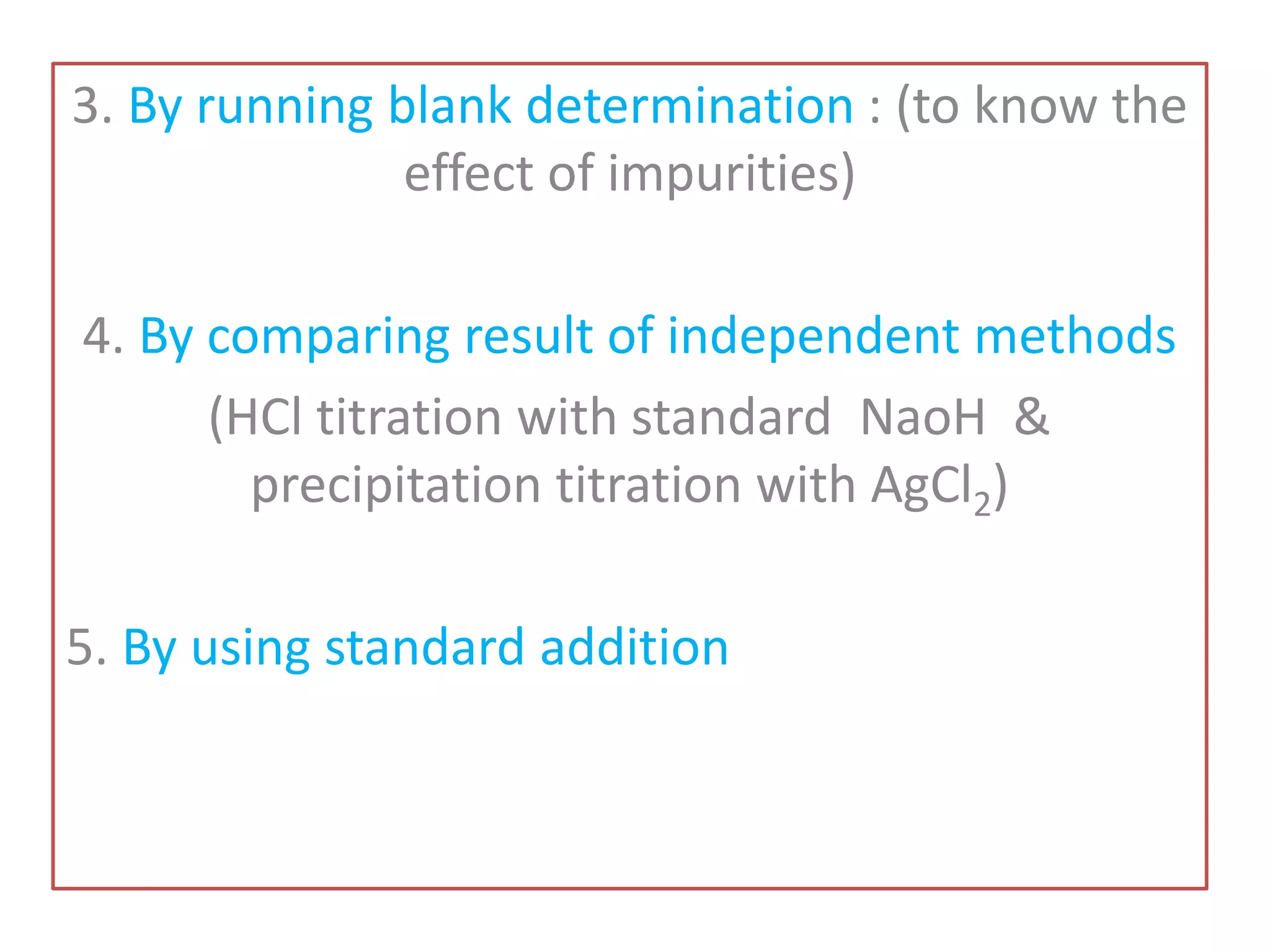 3. By running blank determination : (to know the effect of impurities)

4. By comparing result of independent methods

(HCl titration with standard NaoH & precipitation titration with $AgCl_2$)

5. By using standard addition